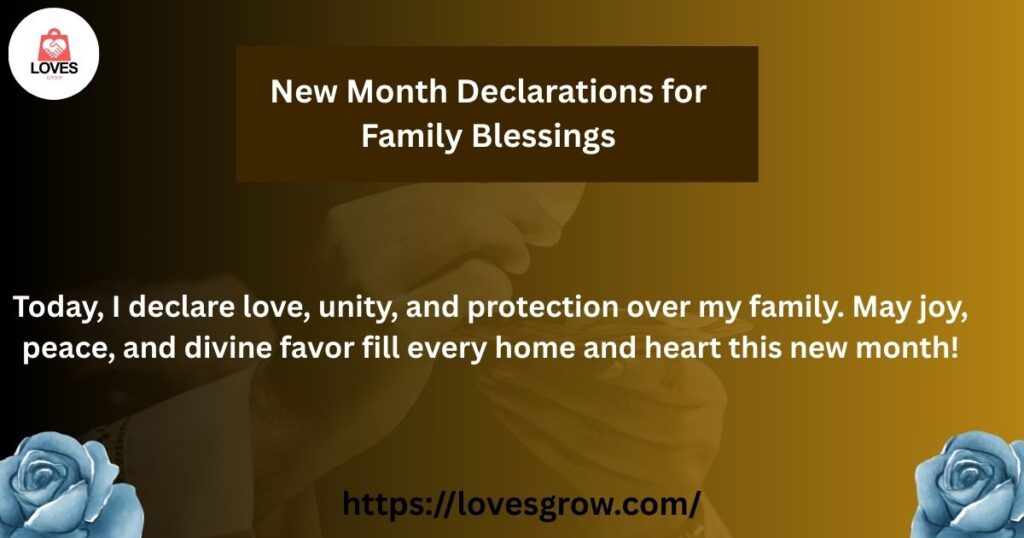 LOVES
GROW

New Month Declarations for Family Blessings

Today, I declare love, unity, and protection over my family. May joy, peace, and divine favor fill every home and heart this new month!

https://lovesgrow.com/